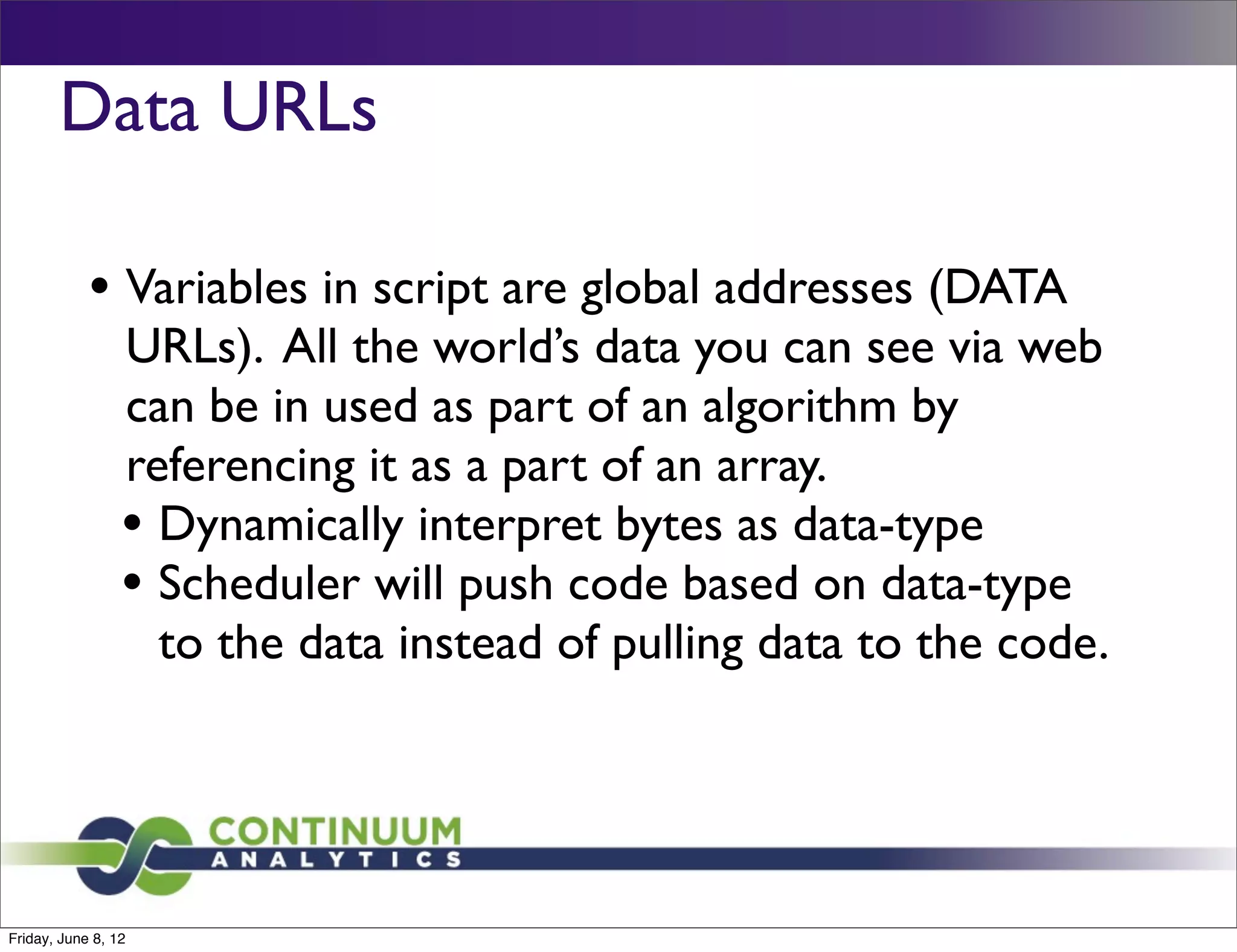 Data URLs

• Variables in script are global addresses (DATA URLs). All the world's data you can see via web can be in used as part of an algorithm by referencing it as a part of an array.
  • Dynamically interpret bytes as data-type
  • Scheduler will push code based on data-type to the data instead of pulling data to the code.

CONTINUUM
ANALYTICS

Friday, June 8, 12